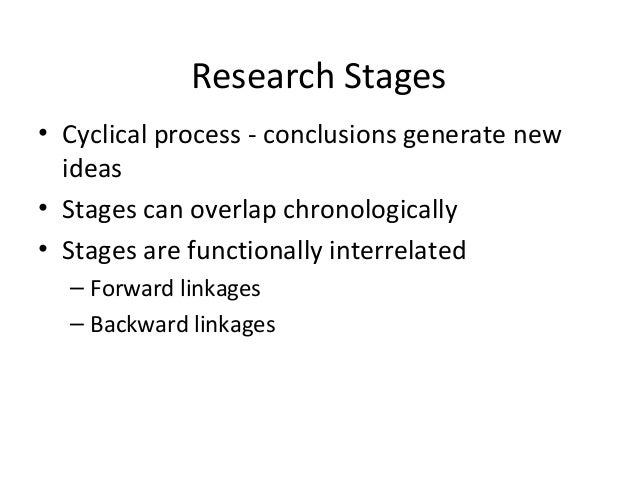 Research Stages

• Cyclical process - conclusions generate new ideas
• Stages can overlap chronologically
• Stages are functionally interrelated
– Forward linkages
– Backward linkages